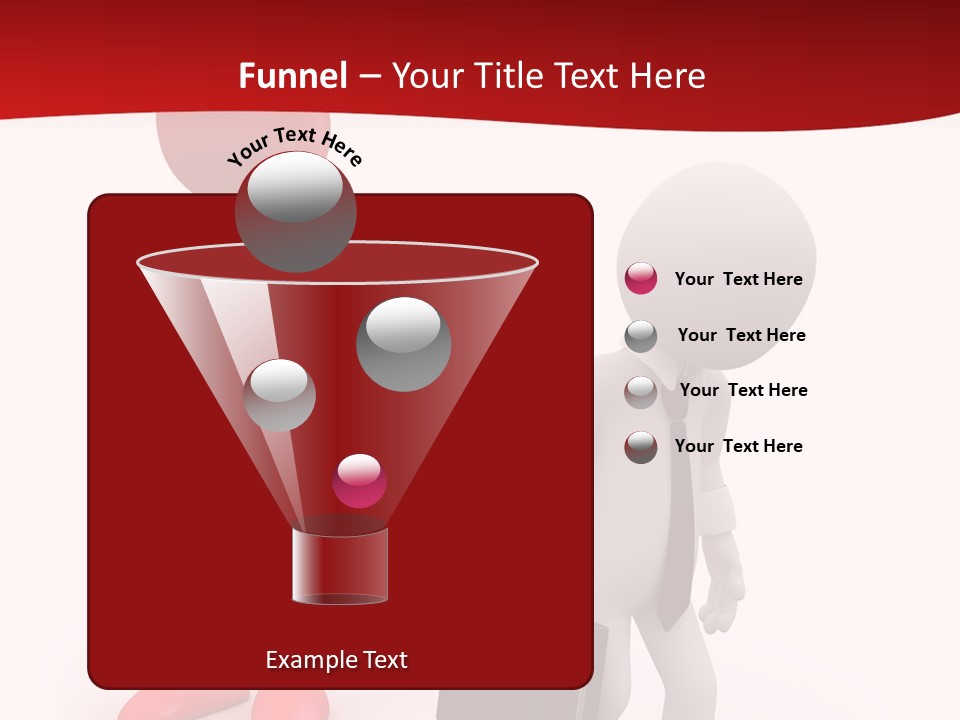 Funnel – Your Title Text Here

Your Text Here

Your Text Here

Your Text Here

Your Text Here

Your Text Here

Example Text